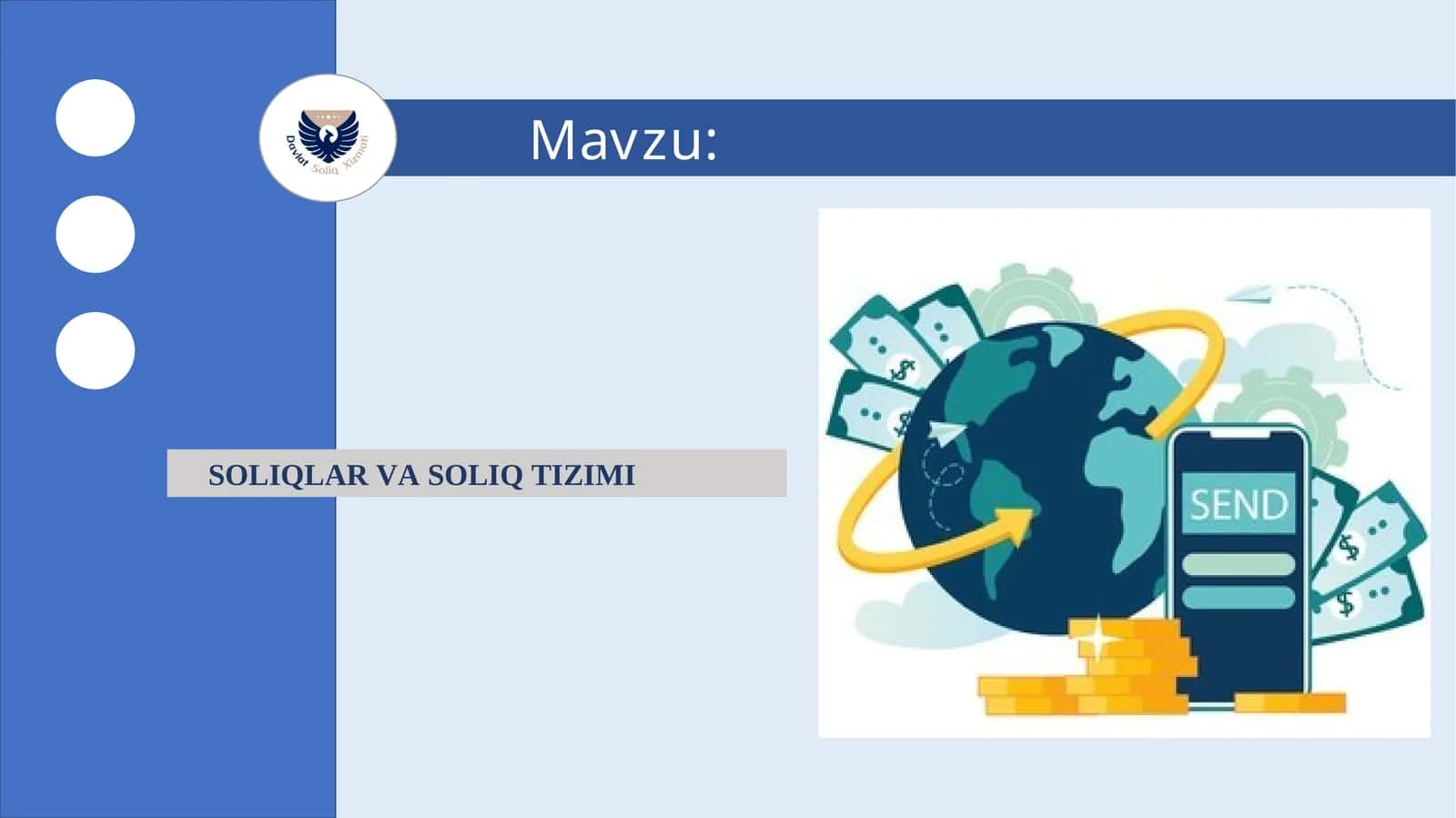 Davlat Soliq Xizmati

Mavzu:

SOLIQLAR VA SOLIQ TIZIMI

SEND